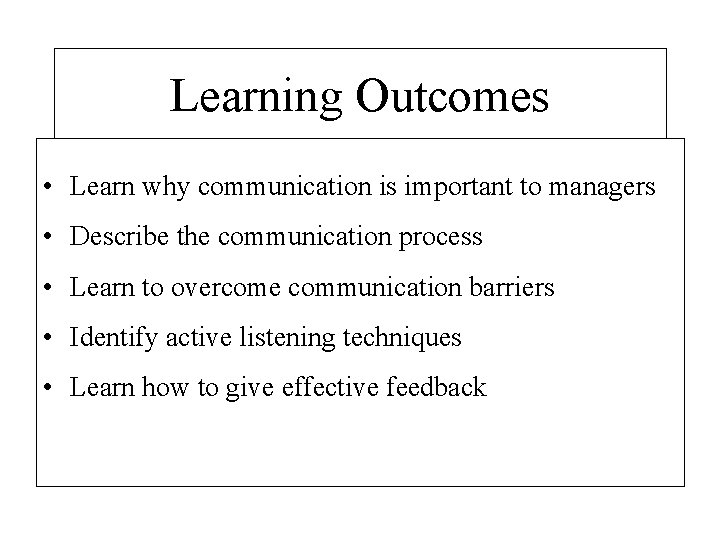 Learning Outcomes

• Learn why communication is important to managers
• Describe the communication process
• Learn to overcome communication barriers
• Identify active listening techniques
• Learn how to give effective feedback